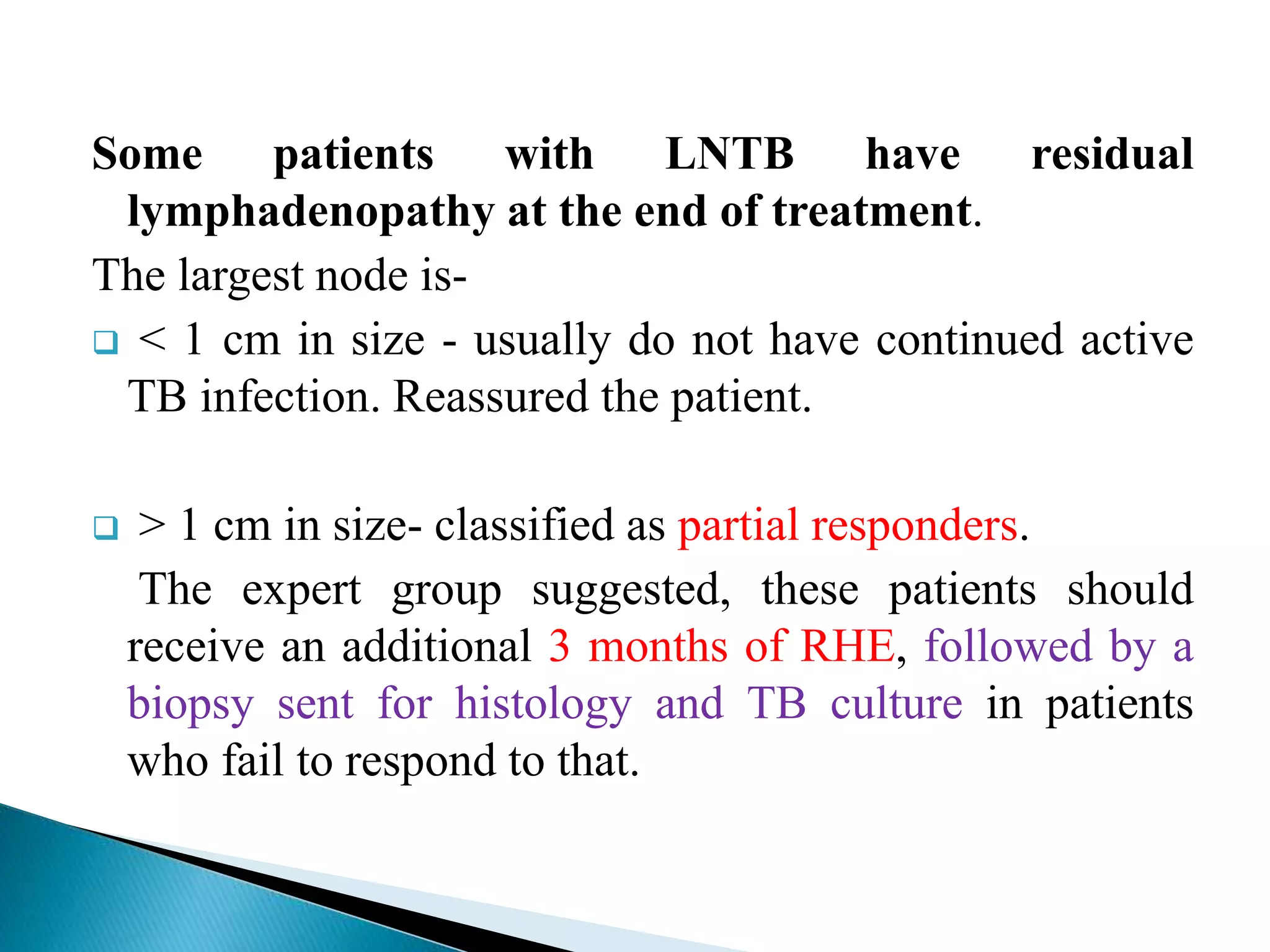 Some patients with LNTB have residual lymphadenopathy at the end of treatment.

The largest node is-

❑ < 1 cm in size - usually do not have continued active TB infection. Reassured the patient.

❑ > 1 cm in size- classified as partial responders.

The expert group suggested, these patients should receive an additional 3 months of RHE, followed by a biopsy sent for histology and TB culture in patients who fail to respond to that.